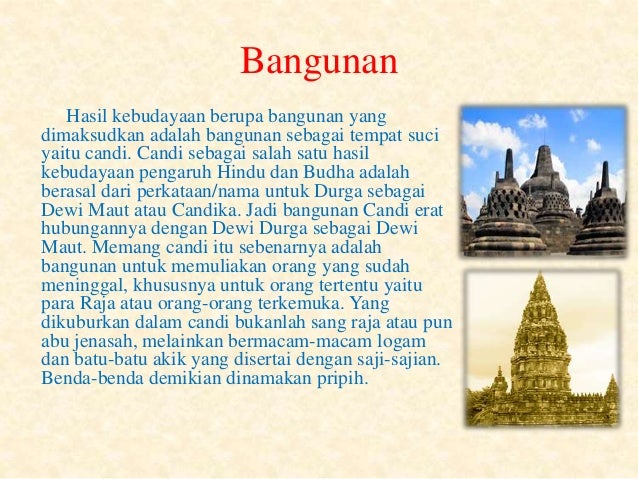 Bangunan

Hasil kebudayaan berupa bangunan yang dimaksudkan adalah bangunan sebagai tempat suci yaitu candi. Candi sebagai salah satu hasil kebudayaan pengaruh Hindu dan Budha adalah berasal dari perkataan/nama untuk Durga sebagai Dewi Maut atau Candika. Jadi bangunan Candi erat hubungannya dengan Dewi Durga sebagai Dewi Maut. Memang candi itu sebenarnya adalah bangunan untuk memuliakan orang yang sudah meninggal, khususnya untuk orang tertentu yaitu para Raja atau orang-orang terkemuka. Yang dikuburkan dalam candi bukanlah sang raja atau pun abu jenasah, melainkan bermacam-macam logam dan batu-batu akik yang disertai dengan saji-sajian. Benda-benda demikian dinamakan pripih.